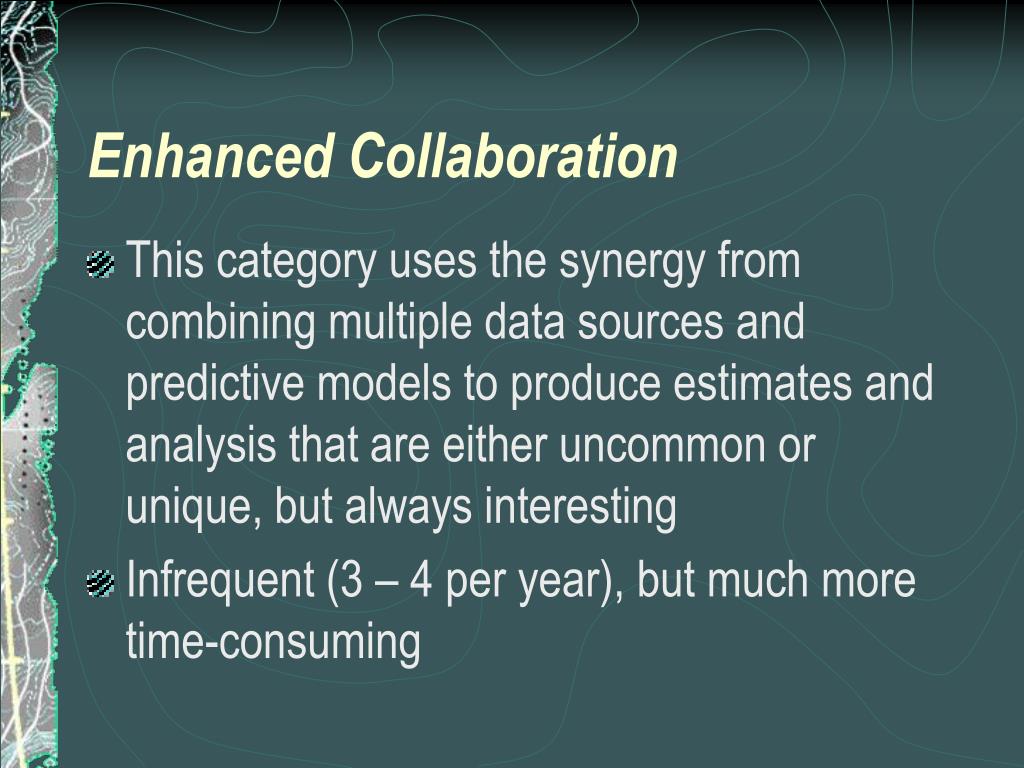 Enhanced Collaboration

This category uses the synergy from combining multiple data sources and predictive models to produce estimates and analysis that are either uncommon or unique, but always interesting

Infrequent (3 – 4 per year), but much more time-consuming